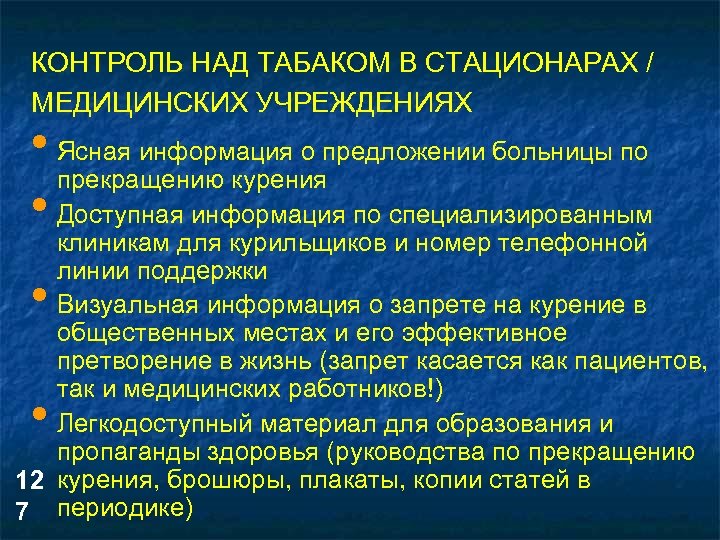 КОНТРОЛЬ НАД ТАБАКОМ В СТАЦИОНАРАХ / МЕДИЦИНСКИХ УЧРЕЖДЕНИЯХ

• Ясная информация о предложении больницы по прекращению курения
• Доступная информация по специализированным клиникам для курильщиков и номер телефонной линии поддержки
• Визуальная информация о запрете на курение в общественных местах и его эффективное претворение в жизнь (запрет касается как пациентов, так и медицинских работников!)
• Легкодоступный материал для образования и пропаганды здоровья (руководства по прекращению курения, брошюры, плакаты, копии статей в периодике)

127